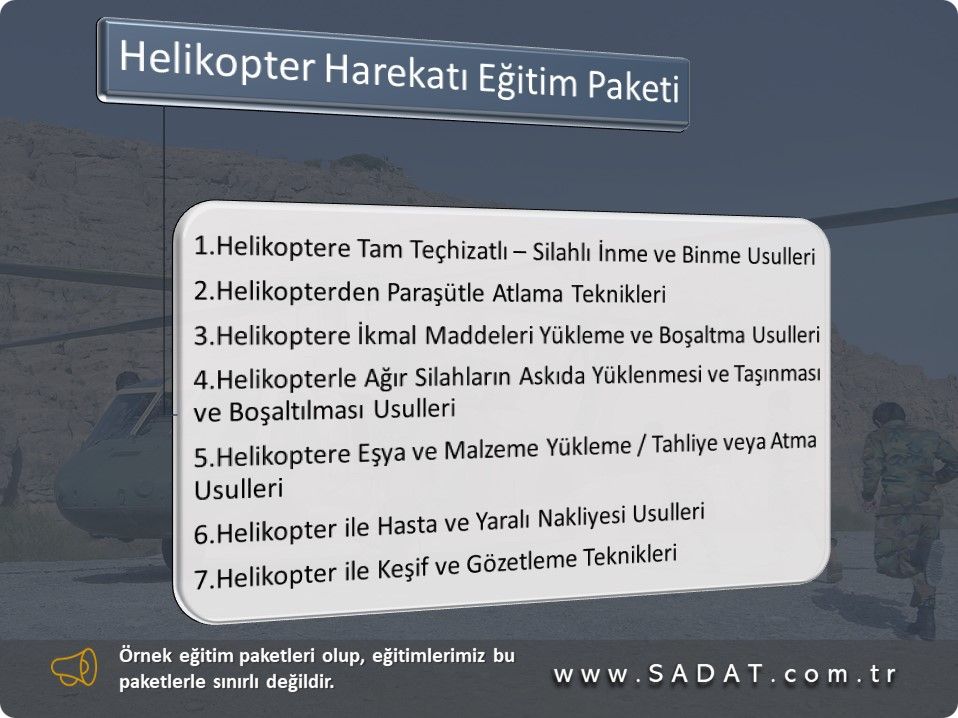 Helikopter Harekatı Eğitim Paketi

1.Helikoptere Tam Teçhizatlı – Silahlı İnme ve Binme Usulleri
2.Helikopterden Paraşütle Atlama Teknikleri
3.Helikoptere İkmal Maddeleri Yükleme ve Boşaltma Usulleri
4.Helikopterle Ağır Silahların Askıda Yüklenmesi ve Taşınması ve Boşaltılması Usulleri
5.Helikoptere Eşya ve Malzeme Yükleme / Tahliye veya Atma Usulleri
6.Helikopter ile Hasta ve Yaralı Nakliyesi Usulleri
7.Helikopter ile Keşif ve Gözetleme Teknikleri

Örnek eğitim paketleri olup, eğitimlerimiz bu paketlerle sınırlı değildir.

www.SADAT.com.tr